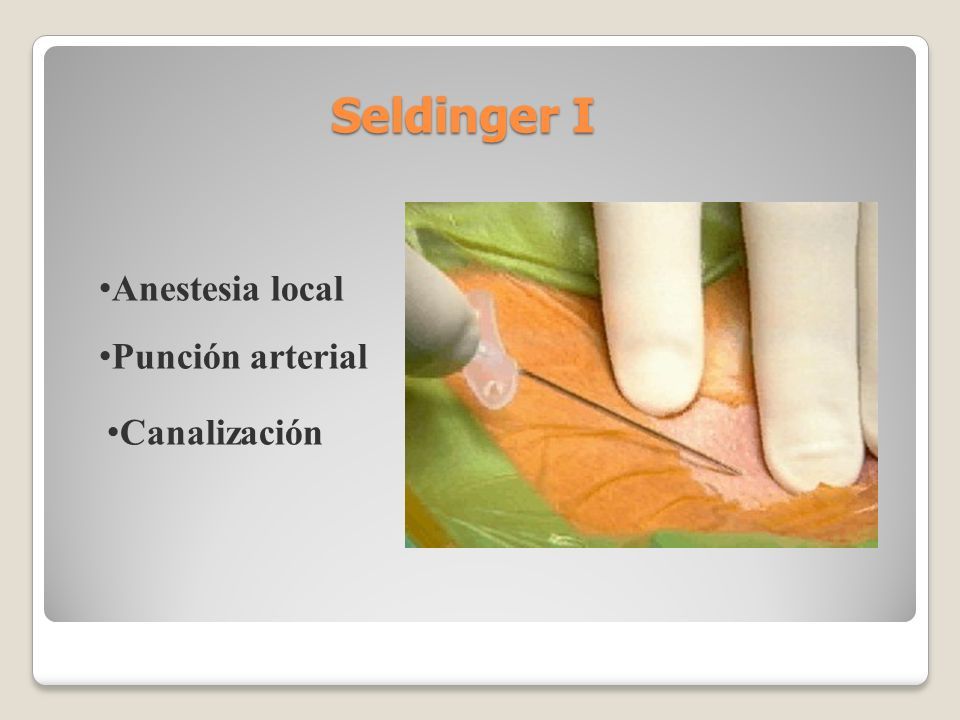 Seldinger I

•Anestesia local

•Punción arterial

•Canalización